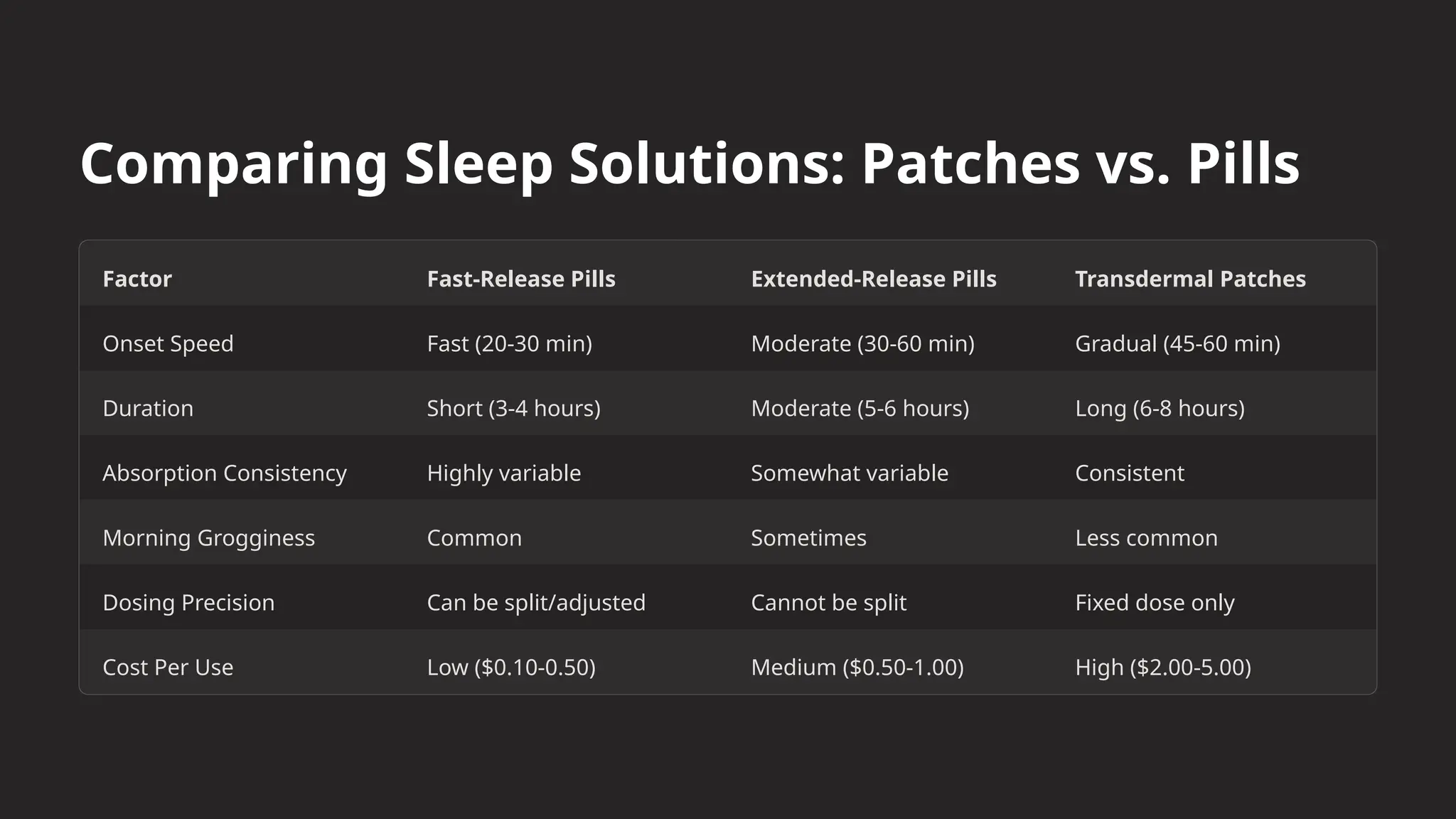 Comparing Sleep Solutions: Patches vs. Pills

| Factor | Fast-Release Pills | Extended-Release Pills | Transdermal Patches |
|---|---|---|---|
| Onset Speed | Fast (20-30 min) | Moderate (30-60 min) | Gradual (45-60 min) |
| Duration | Short (3-4 hours) | Moderate (5-6 hours) | Long (6-8 hours) |
| Absorption Consistency | Highly variable | Somewhat variable | Consistent |
| Morning Grogginess | Common | Sometimes | Less common |
| Dosing Precision | Can be split/adjusted | Cannot be split | Fixed dose only |
| Cost Per Use | Low (\$0.10-0.50) | Medium (\$0.50-1.00) | High (\$2.00-5.00) |